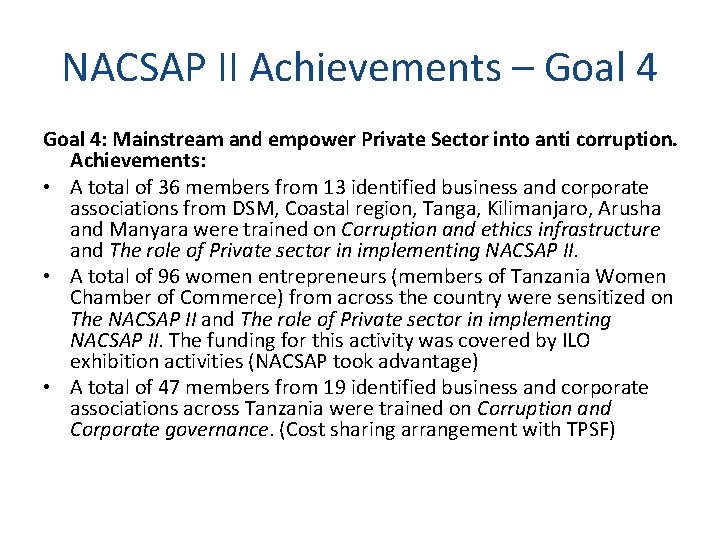 NACSAP II Achievements – Goal 4

Goal 4: Mainstream and empower Private Sector into anti corruption. Achievements:

• A total of 36 members from 13 identified business and corporate associations from DSM, Coastal region, Tanga, Kilimanjaro, Arusha and Manyara were trained on Corruption and ethics infrastructure and The role of Private sector in implementing NACSAP II.
• A total of 96 women entrepreneurs (members of Tanzania Women Chamber of Commerce) from across the country were sensitized on The NACSAP II and The role of Private sector in implementing NACSAP II. The funding for this activity was covered by ILO exhibition activities (NACSAP took advantage)
• A total of 47 members from 19 identified business and corporate associations across Tanzania were trained on Corruption and Corporate governance. (Cost sharing arrangement with TPSF)